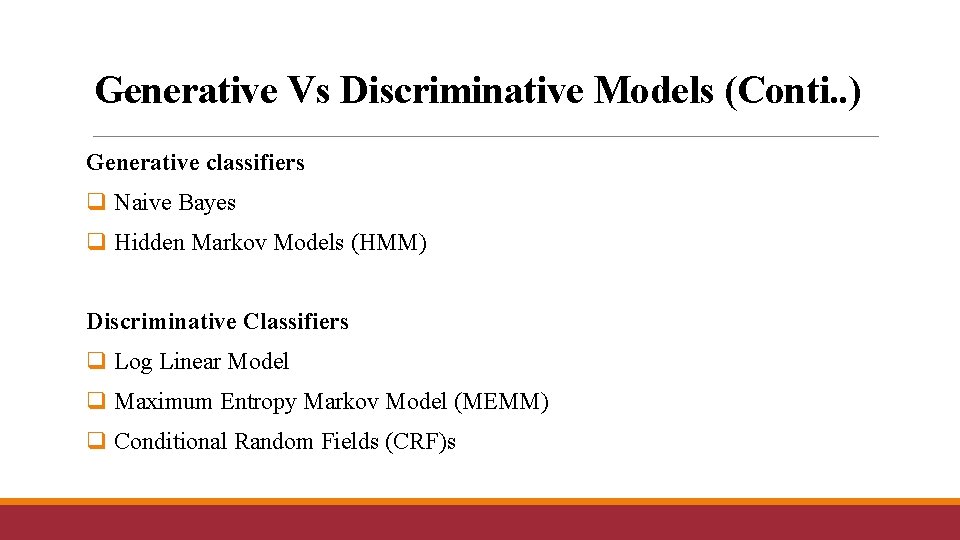 Generative Vs Discriminative Models (Conti..)

Generative classifiers

❑ Naive Bayes

❑ Hidden Markov Models (HMM)

Discriminative Classifiers

❑ Log Linear Model

❑ Maximum Entropy Markov Model (MEMM)

❑ Conditional Random Fields (CRF)s